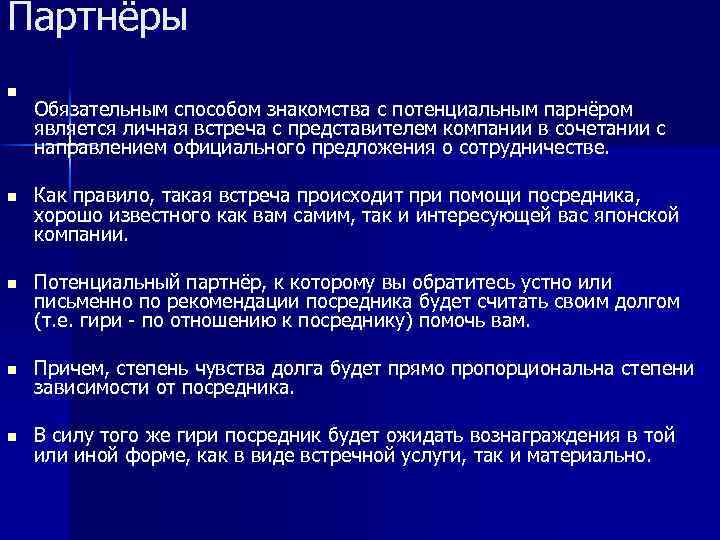 Партнёры

Обязательным способом знакомства с потенциальным парнёром является личная встреча с представителем компании в сочетании с направлением официального предложения о сотрудничестве.

Как правило, такая встреча происходит при помощи посредника, хорошо известного как вам самим, так и интересующей вас японской компании.

Потенциальный партнёр, к которому вы обратитесь устно или письменно по рекомендации посредника будет считать своим долгом (т.е. гири - по отношению к посреднику) помочь вам.

Причем, степень чувства долга будет прямо пропорциональна степени зависимости от посредника.

В силу того же гири посредник будет ожидать вознаграждения в той или иной форме, как в виде встречной услуги, так и материально.